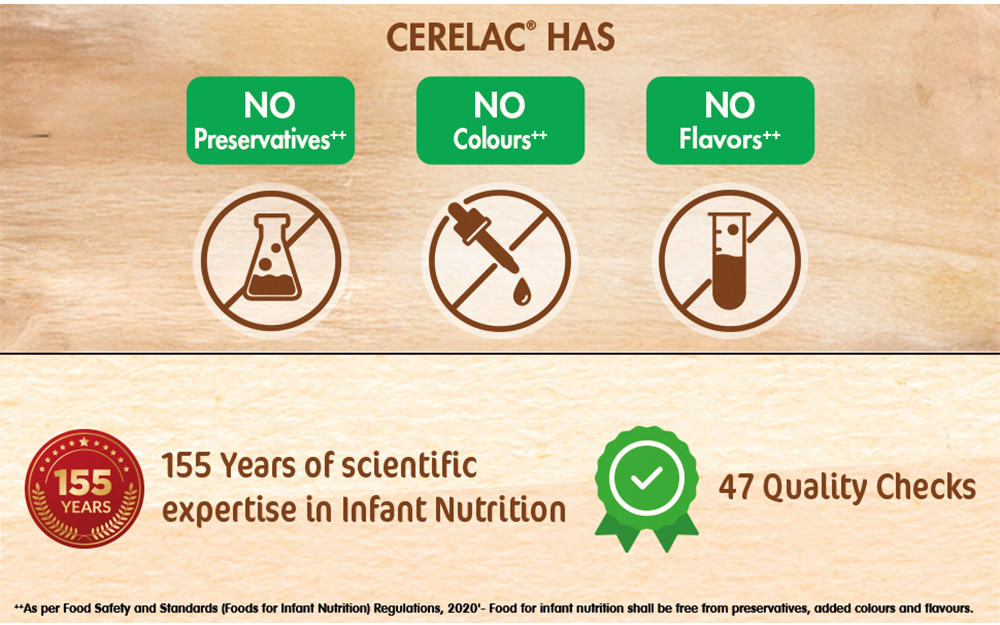 CERELAC® HAS

NO Preservatives++

NO Colours++

NO Flavors++

155 YEARS

155 Years of scientific expertise in Infant Nutrition

47 Quality Checks

++As per Food Safety and Standards (Foods for Infant Nutrition) Regulations, 2020'- Food for infant nutrition shall be free from preservatives, added colours and flavours.